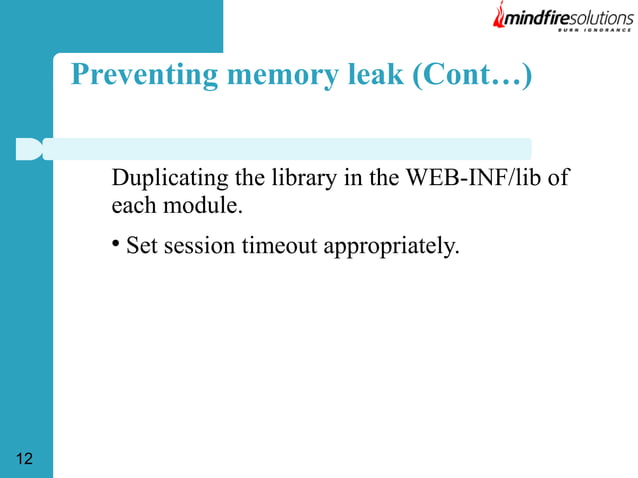 mindfiresolutions
BURN IGNORANCE

Preventing memory leak (Cont…)

Duplicating the library in the WEB-INF/lib of each module.

• Set session timeout appropriately.

12